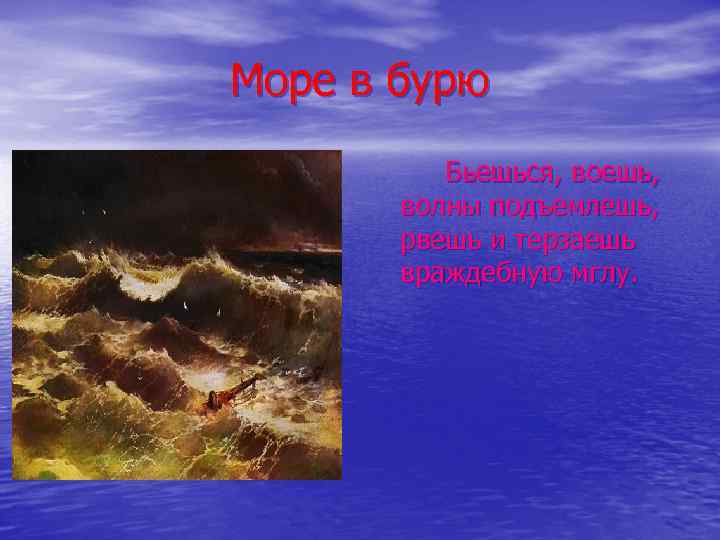 Море в бурю

Бьешься, воешь, волны подъемлешь, рвешь и терзаешь враждебную мглу.